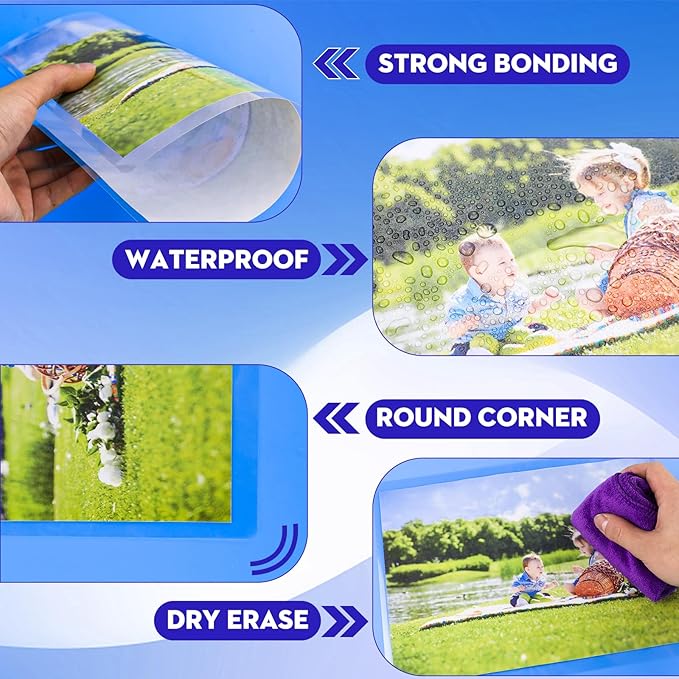 STRONG BONDING

WATERPROOF

ROUND CORNER

DRY ERASE